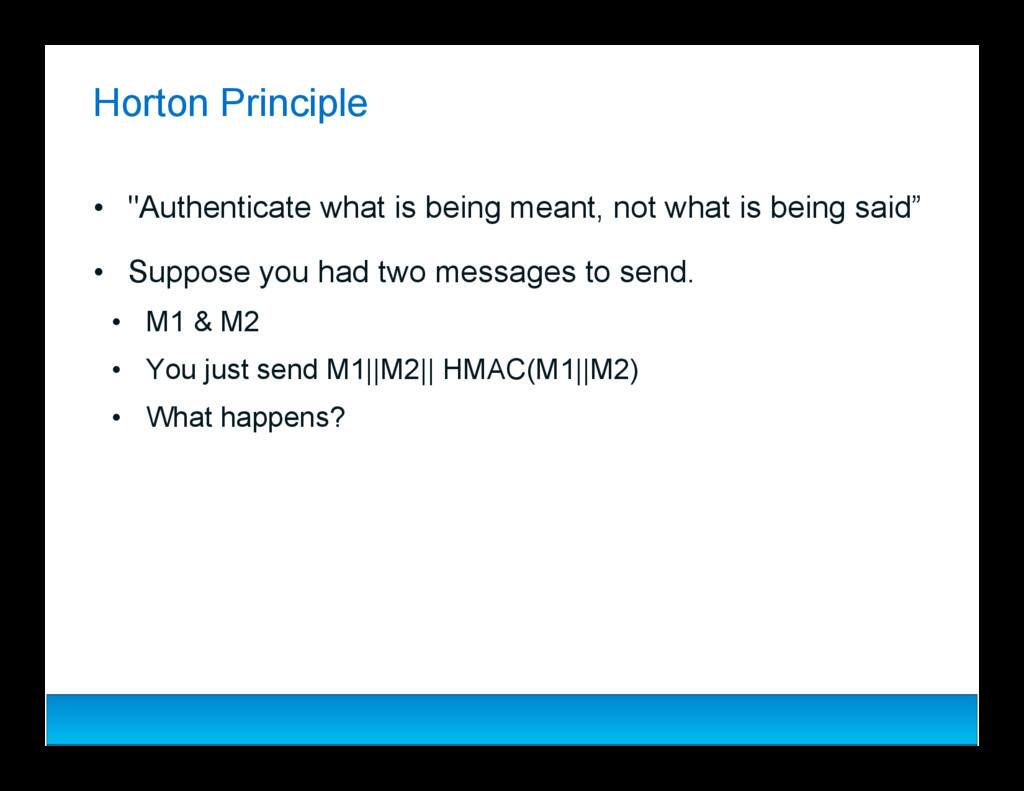 Horton Principle

• "Authenticate what is being meant, not what is being said”

• Suppose you had two messages to send.

• M1 & M2

• You just send M1||M2|| HMAC(M1||M2)

• What happens?